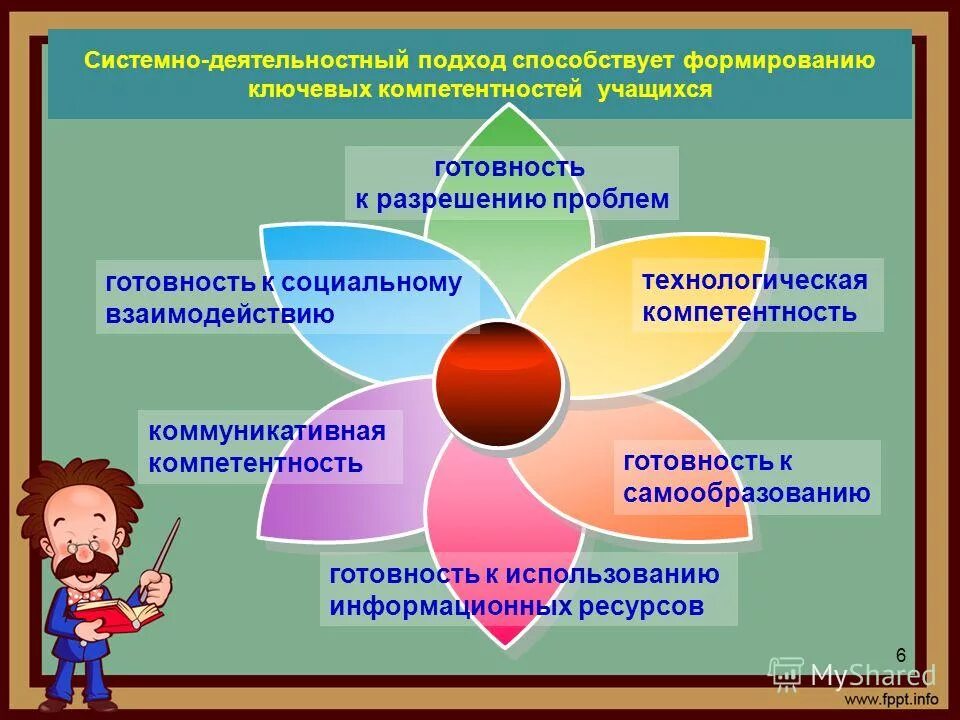 Системно-деятельностный подход способствует формированию ключевых компетентностей учащихся

готовность к разрешению проблем

готовность к социальному взаимодействию

технологическая компетентность

коммуникативная компетентность

готовность к самообразованию

готовность к использованию информационных ресурсов

6

MyShared

www.fppt.info